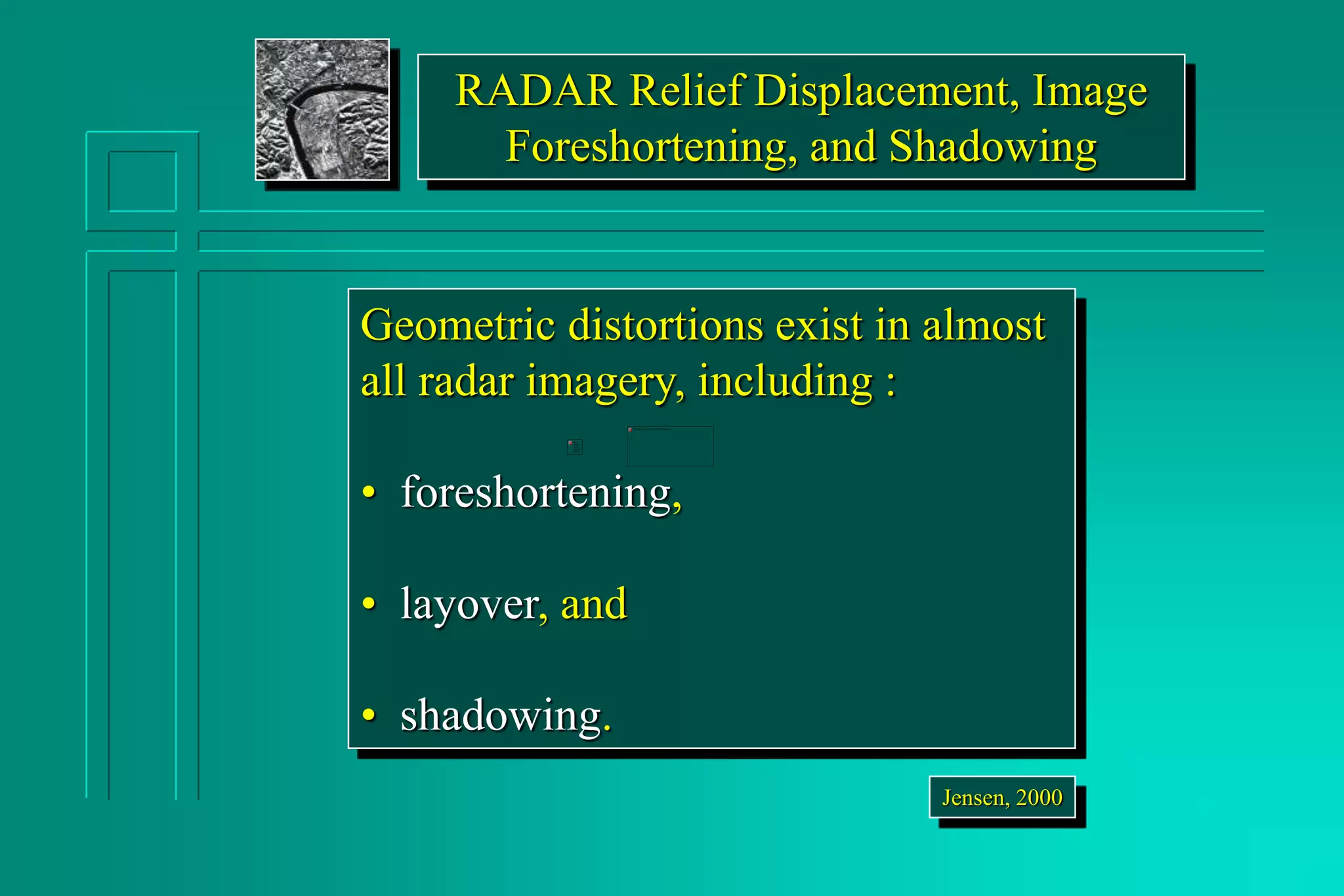 RADAR Relief Displacement, Image Foreshortening, and Shadowing

Geometric distortions exist in almost all radar imagery, including :

• foreshortening,

• layover, and

• shadowing.

Jensen, 2000